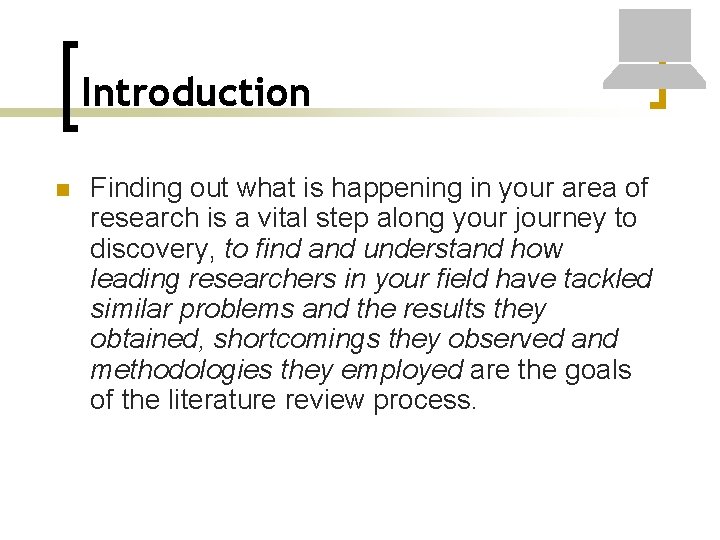 Introduction

Finding out what is happening in your area of research is a vital step along your journey to discovery, to find and understand how leading researchers in your field have tackled similar problems and the results they obtained, shortcomings they observed and methodologies they employed are the goals of the literature review process.